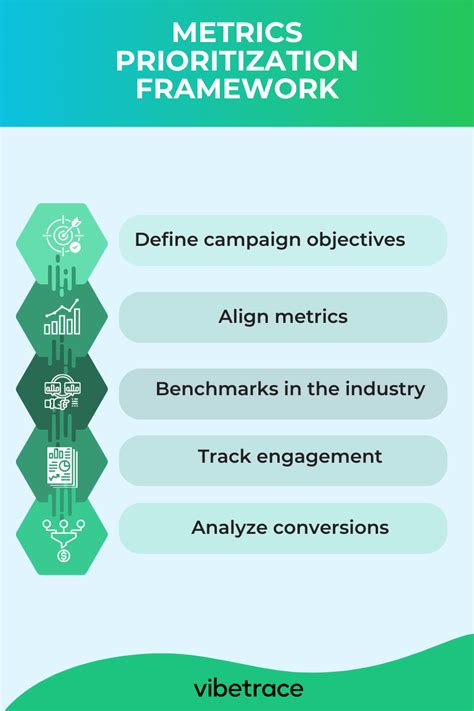 METRICS PRIORITIZATION FRAMEWORK

Define campaign objectives

Align metrics

Benchmarks in the industry

Track engagement

Analyze conversions

vibetrace